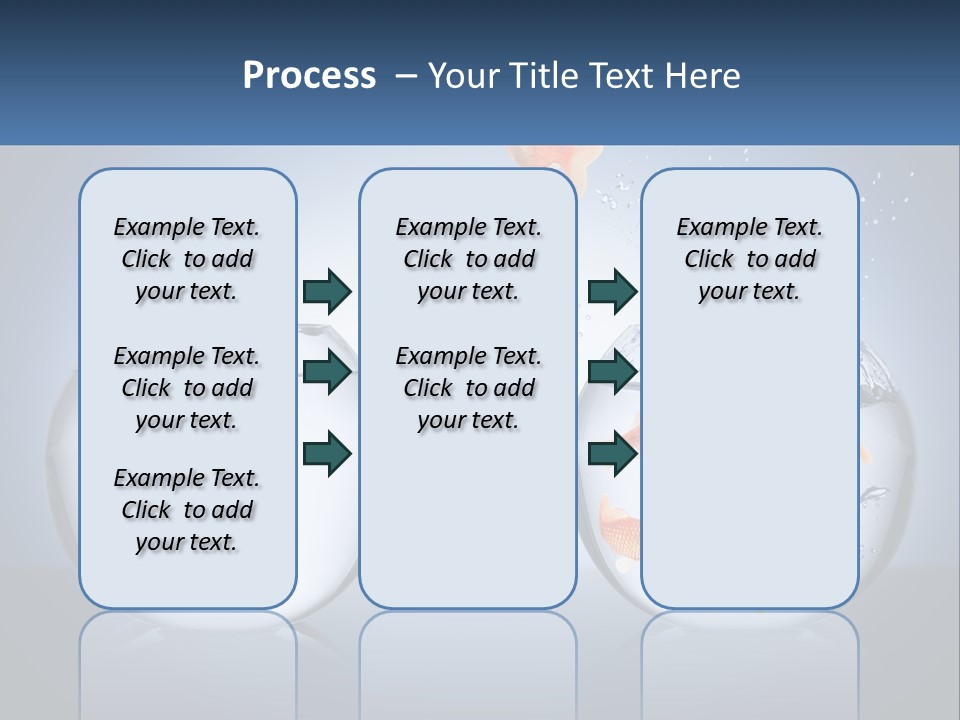 Process – Your Title Text Here

Example Text. Click to add your text.

Example Text. Click to add your text.

Example Text. Click to add your text.

Example Text. Click to add your text.

Example Text. Click to add your text.

Example Text. Click to add your text.